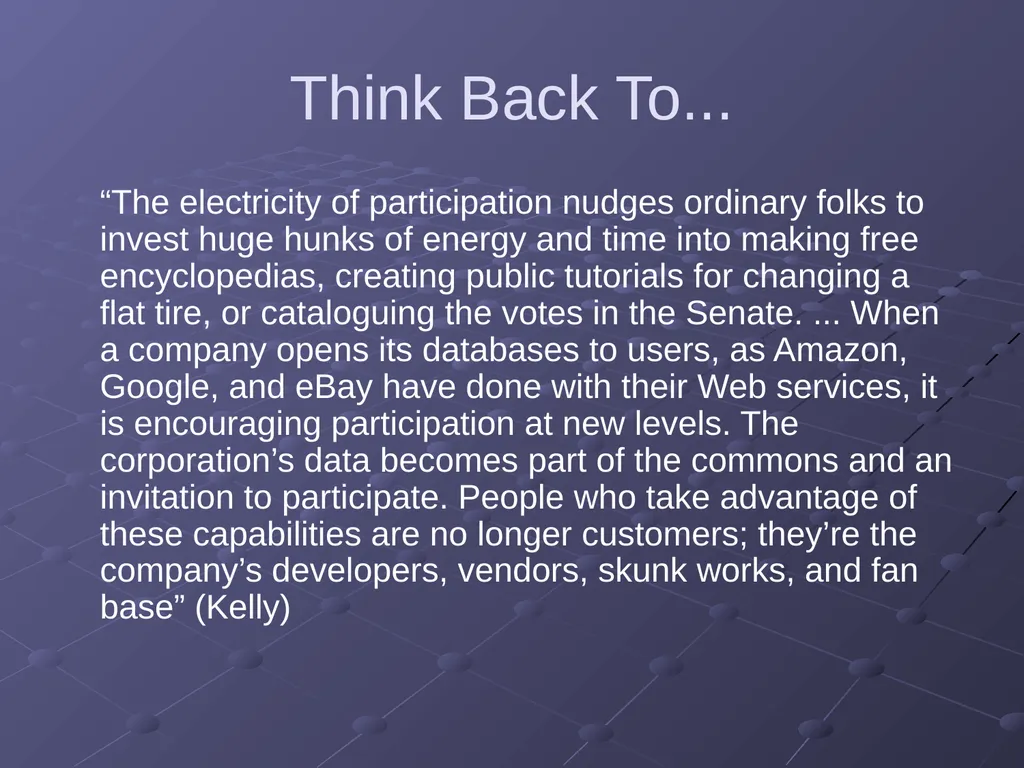 Think Back To...

“The electricity of participation nudges ordinary folks to invest huge hunks of energy and time into making free encyclopedias, creating public tutorials for changing a flat tire, or cataloguing the votes in the Senate. ... When a company opens its databases to users, as Amazon, Google, and eBay have done with their Web services, it is encouraging participation at new levels. The corporation’s data becomes part of the commons and an invitation to participate. People who take advantage of these capabilities are no longer customers; they’re the company’s developers, vendors, skunk works, and fan base” (Kelly)